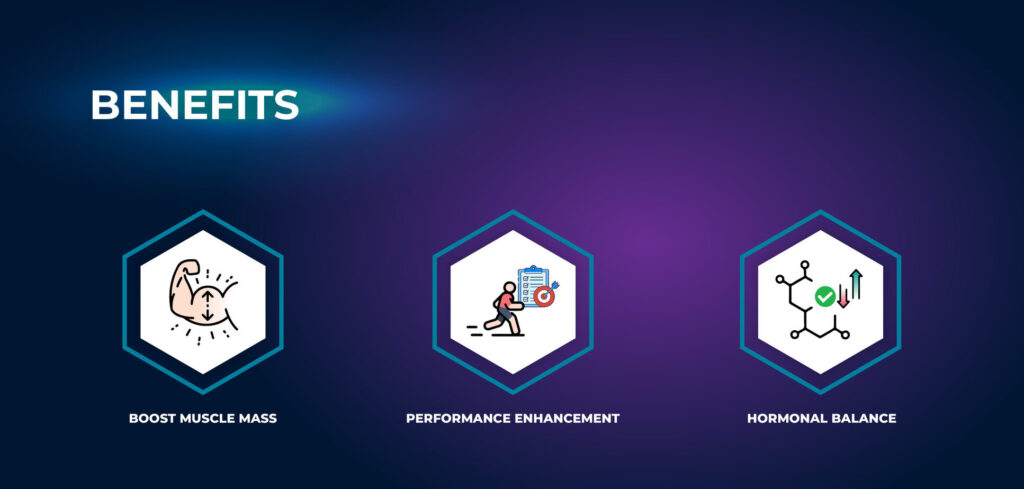 BENEFITS

BOOST MUSCLE MASS

PERFORMANCE ENHANCEMENT

HORMONAL BALANCE